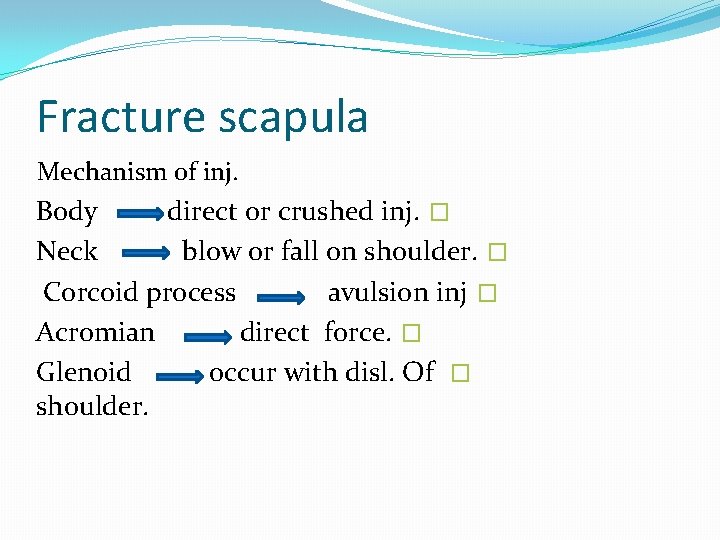 Fracture scapula

Mechanism of inj.

Body → direct or crushed inj. □

Neck → blow or fall on shoulder. □

Corcoid process → avulsion inj □

Acromian → direct force. □

Glenoid → occur with disl. Of □ shoulder.